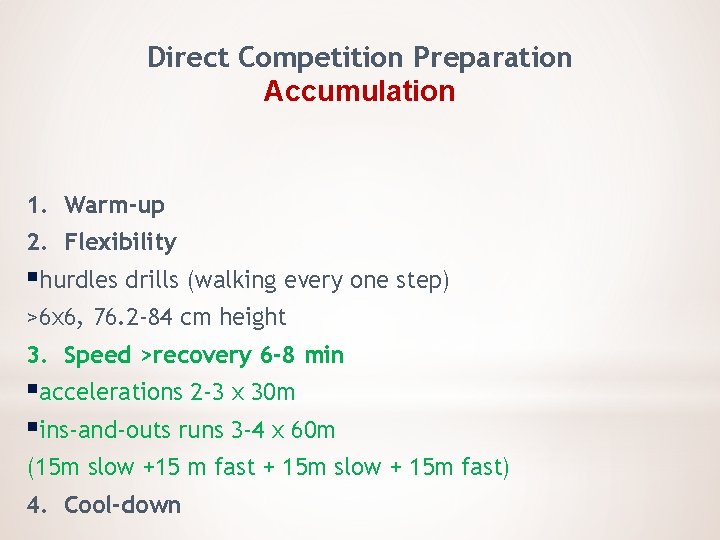 Direct Competition Preparation
Accumulation

1. Warm-up
2. Flexibility
▪hurdles drills (walking every one step)
>6x6, 76.2-84 cm height
3. Speed >recovery 6-8 min
▪accelerations 2-3 x 30m
▪ins-and-outs runs 3-4 x 60m
(15m slow +15 m fast + 15m slow + 15m fast)
4. Cool-down